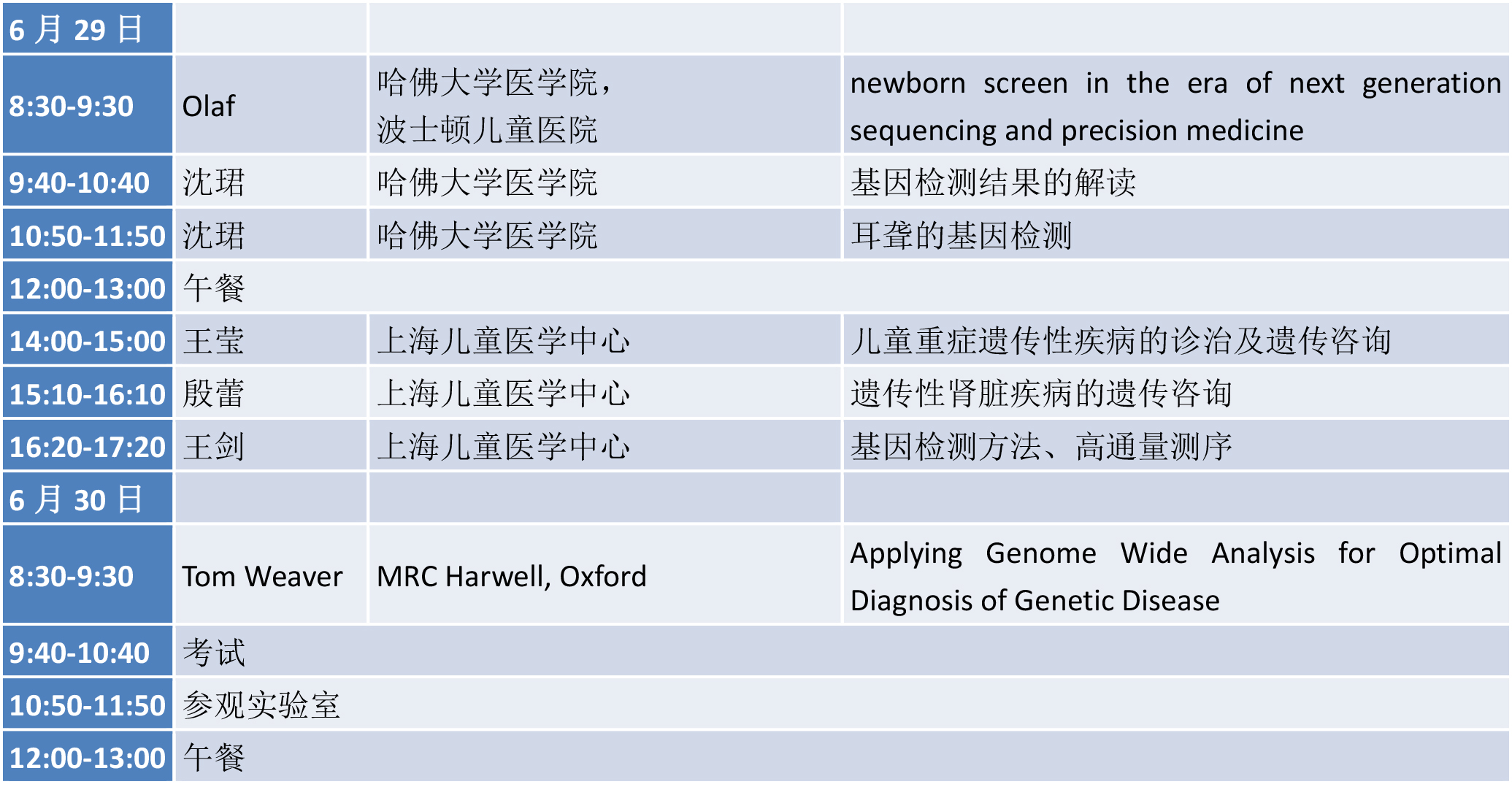 | 6 月 29 日 | | | |
|---|---|---|---|
| 8:30-9:30 | Olaf | 哈佛大学医学院，波士顿儿童医院 | newborn screen in the era of next generation sequencing and precision medicine |
| 9:40-10:40 | 沈珺 | 哈佛大学医学院 | 基因检测结果的解读 |
| 10:50-11:50 | 沈珺 | 哈佛大学医学院 | 耳聋的基因检测 |
| 12:00-13:00 | 午餐 | | |
| 14:00-15:00 | 王莹 | 上海儿童医学中心 | 儿童重症遗传性疾病的诊治及遗传咨询 |
| 15:10-16:10 | 殷蕾 | 上海儿童医学中心 | 遗传性肾脏疾病的遗传咨询 |
| 16:20-17:20 | 王剑 | 上海儿童医学中心 | 基因检测方法、高通量测序 |
| 6 月 30 日 | | | |
| 8:30-9:30 | Tom Weaver | MRC Harwell, Oxford | Applying Genome Wide Analysis for Optimal Diagnosis of Genetic Disease |
| 9:40-10:40 | 考试 | | |
| 10:50-11:50 | 参观实验室 | | |
| 12:00-13:00 | 午餐 | | |